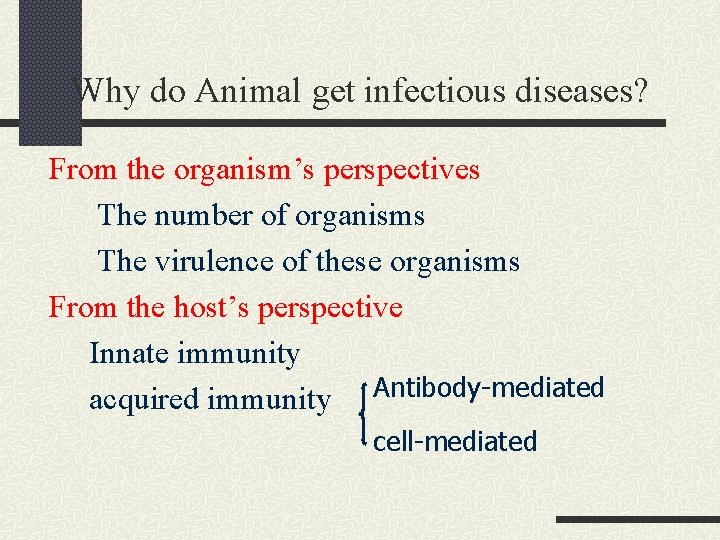 Why do Animal get infectious diseases?

From the organism’s perspectives

The number of organisms

The virulence of these organisms

From the host’s perspective

Innate immunity

acquired immunity

Antibody-mediated

cell-mediated